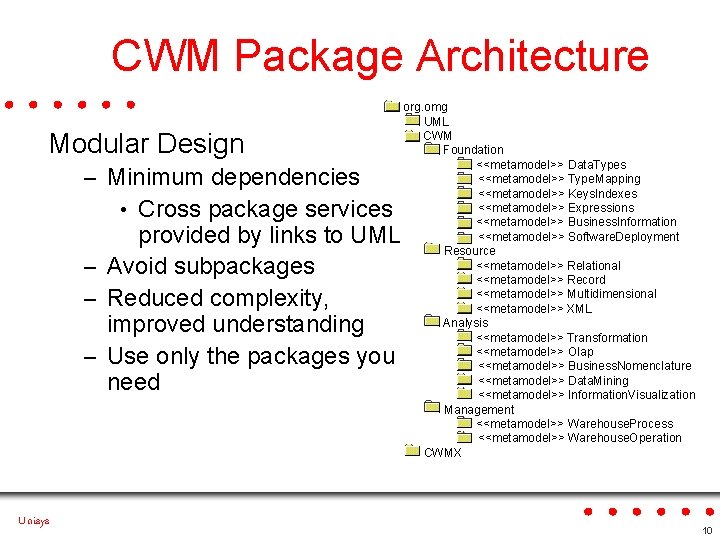 CWM Package Architecture

Modular Design
– Minimum dependencies
• Cross package services provided by links to UML
– Avoid subpackages
– Reduced complexity, improved understanding
– Use only the packages you need

org.omg
UML
CWM
Foundation
<<metamodel>> DataTypes
<<metamodel>> TypeMapping
<<metamodel>> KeysIndexes
<<metamodel>> Expressions
<<metamodel>> BusinessInformation
<<metamodel>> SoftwareDeployment
Resource
<<metamodel>> Relational
<<metamodel>> Record
<<metamodel>> Multidimensional
<<metamodel>> XML
Analysis
<<metamodel>> Transformation
<<metamodel>> Olap
<<metamodel>> BusinessNomenclature
<<metamodel>> DataMining
<<metamodel>> InformationVisualization
Management
<<metamodel>> WarehouseProcess
<<metamodel>> WarehouseOperation
CWMX

Unisys

10